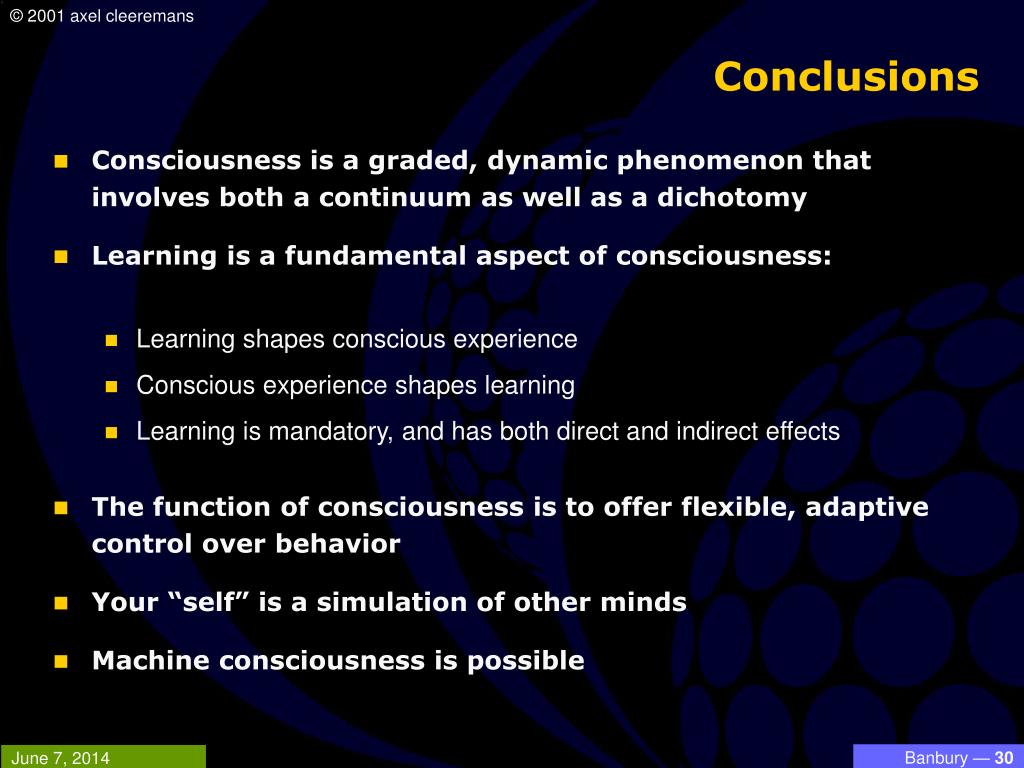 © 2001 axel cleeremans

Conclusions

Consciousness is a graded, dynamic phenomenon that involves both a continuum as well as a dichotomy

Learning is a fundamental aspect of consciousness:

Learning shapes conscious experience

Conscious experience shapes learning

Learning is mandatory, and has both direct and indirect effects

The function of consciousness is to offer flexible, adaptive control over behavior

Your “self” is a simulation of other minds

Machine consciousness is possible

June 7, 2014

Banbury — 30